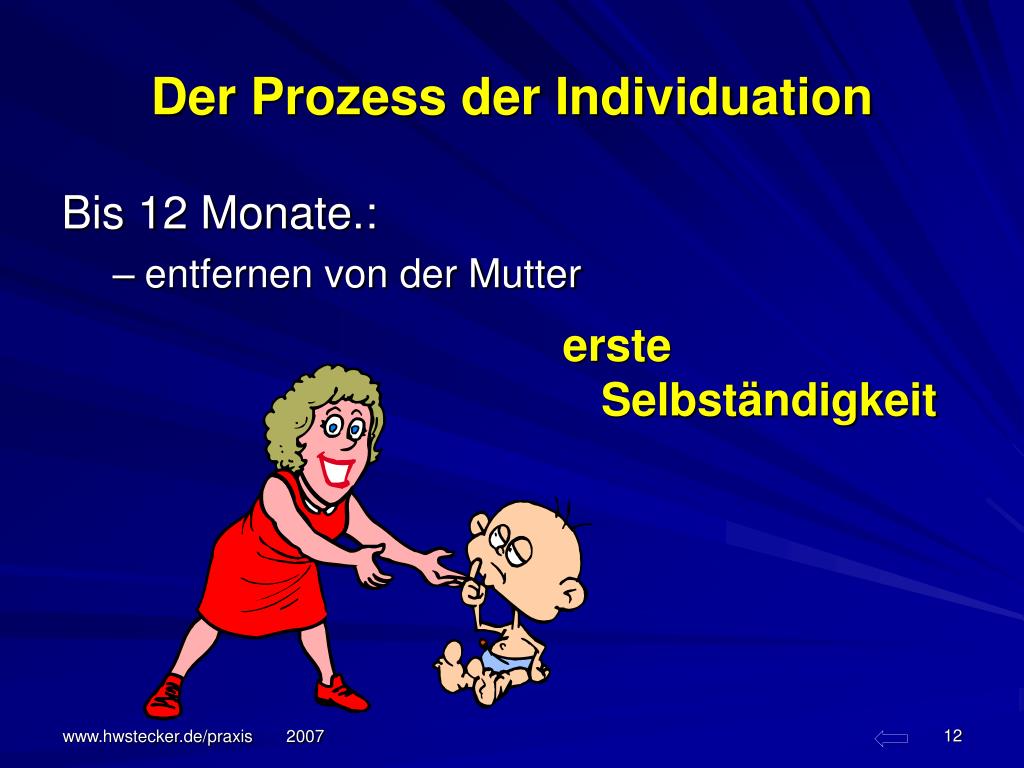 Der Prozess der Individuation

Bis 12 Monate.:

– entfernen von der Mutter

erste Selbständigkeit

www.hwstecker.de/praxis 2007

12